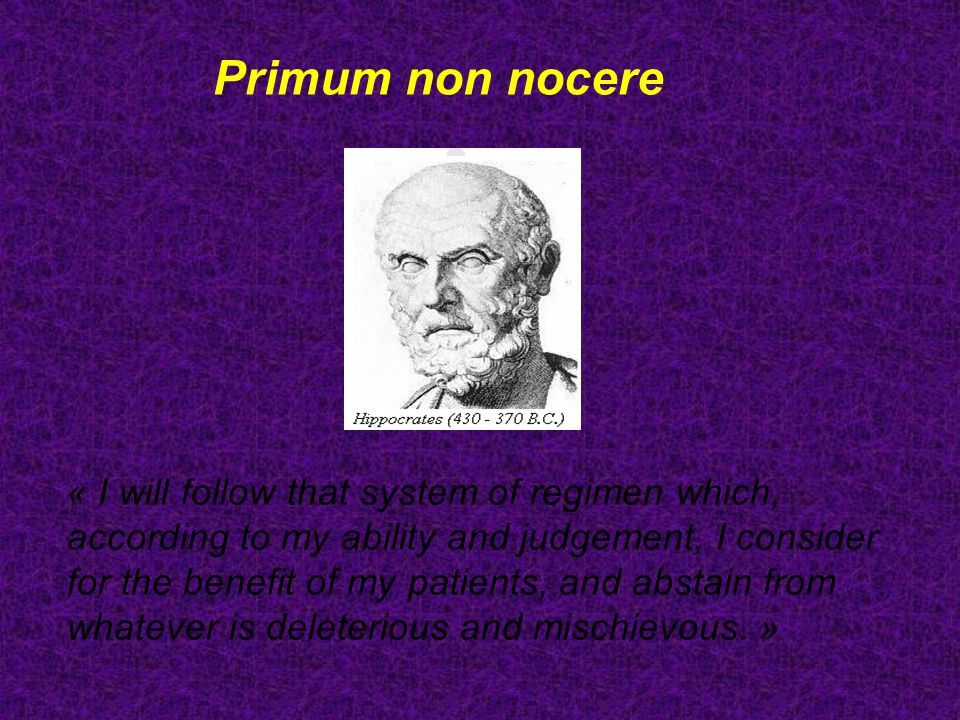 Primum non nocere

Hippocrates (430 - 370 B.C.)

« I will follow that system of regimen which, according to my ability and judgement, I consider for the benefit of my patients, and abstain from whatever is deleterious and mischievous. »